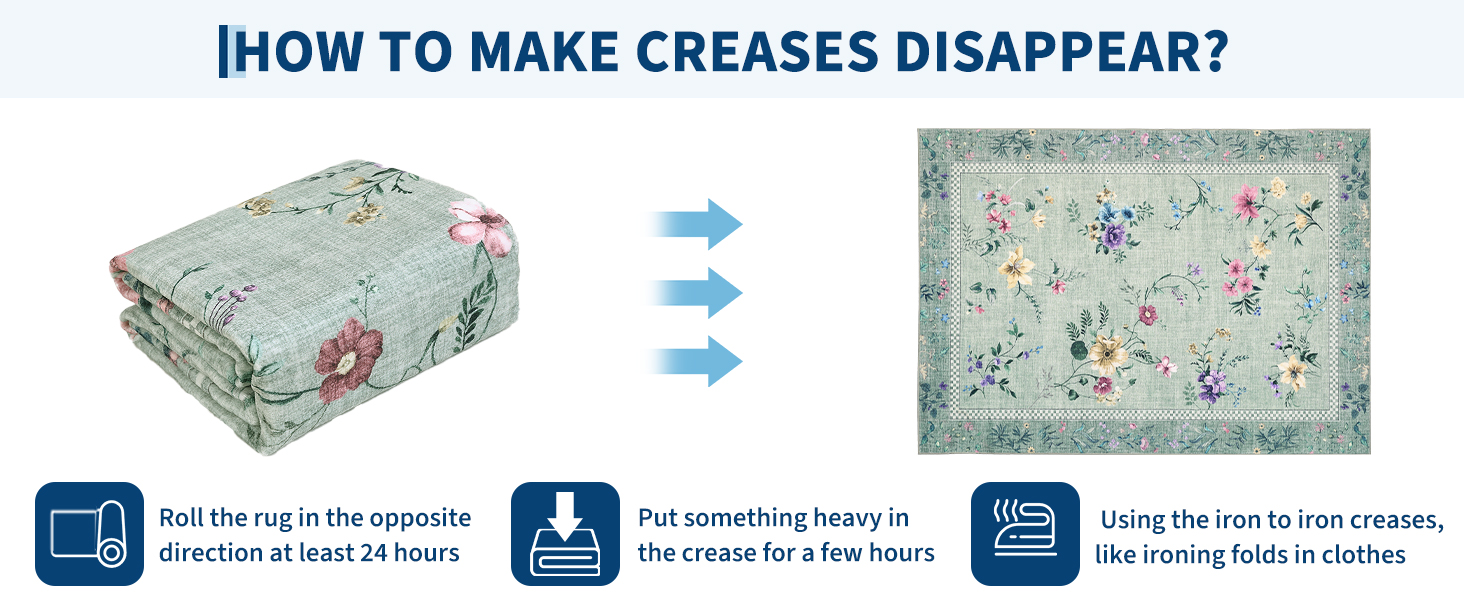 HOW TO MAKE CREASES DISAPPEAR?

Roll the rug in the opposite direction at least 24 hours

Put something heavy in the crease for a few hours

Using the iron to iron creases, like ironing folds in clothes